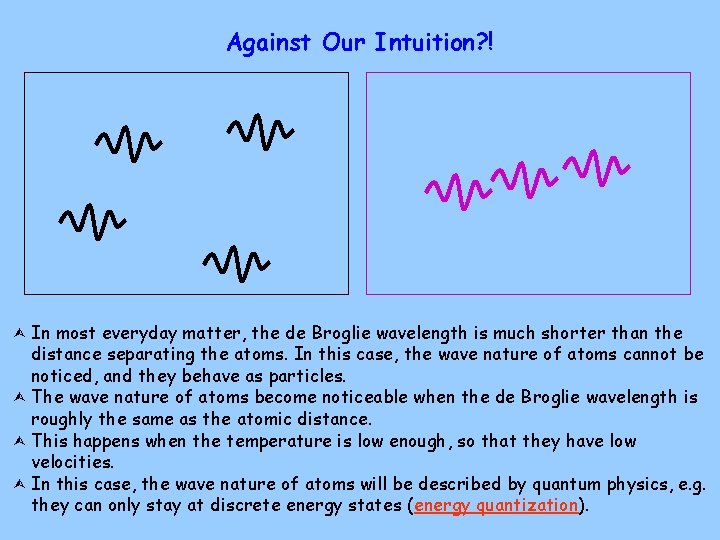 Against Our Intuition?!

In most everyday matter, the de Broglie wavelength is much shorter than the distance separating the atoms. In this case, the wave nature of atoms cannot be noticed, and they behave as particles.

The wave nature of atoms become noticeable when the de Broglie wavelength is roughly the same as the atomic distance.

This happens when the temperature is low enough, so that they have low velocities.

In this case, the wave nature of atoms will be described by quantum physics, e.g. they can only stay at discrete energy states (energy quantization).